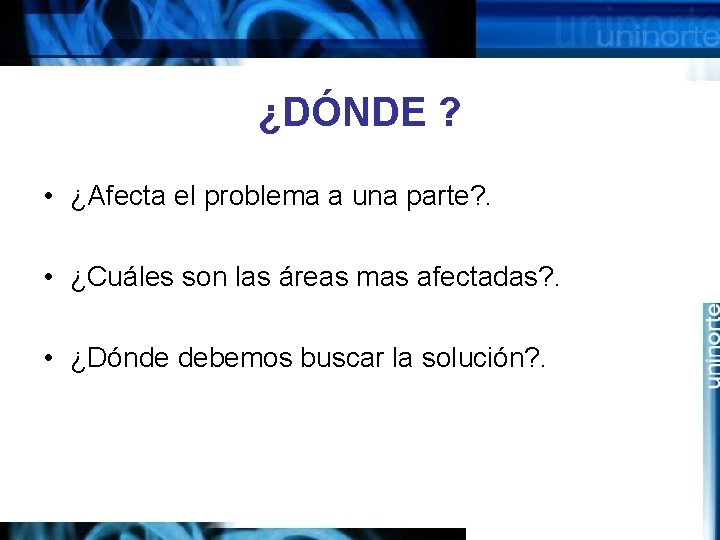 uninorte

¿DÓNDE ?

• ¿Afecta el problema a una parte?.

• ¿Cuáles son las áreas mas afectadas?.

• ¿Dónde debemos buscar la solución?.

uninorte